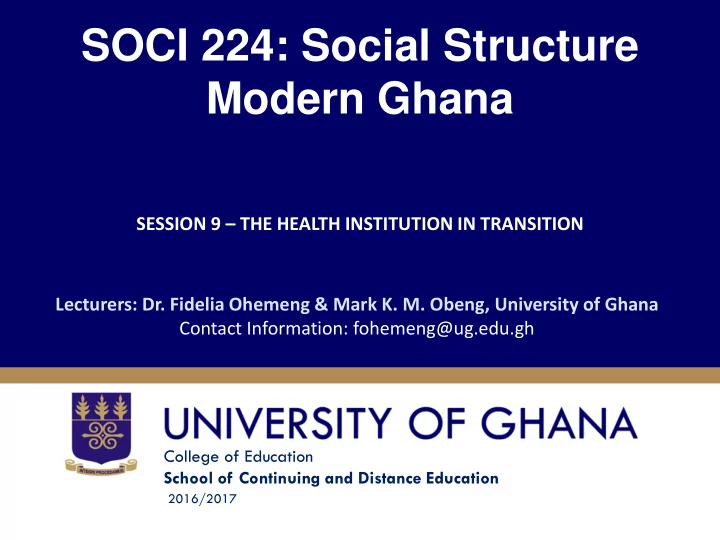 SOCI 224: Social Structure Modern Ghana

SESSION 9 – THE HEALTH INSTITUTION IN TRANSITION

Lecturers: Dr. Fidelia Ohemeng & Mark K. M. Obeng, University of Ghana
Contact Information: fohemeng@ug.edu.gh

INTEGRI PROCEDAMUS

UNIVERSITY OF GHANA
College of Education
School of Continuing and Distance Education
2016/2017